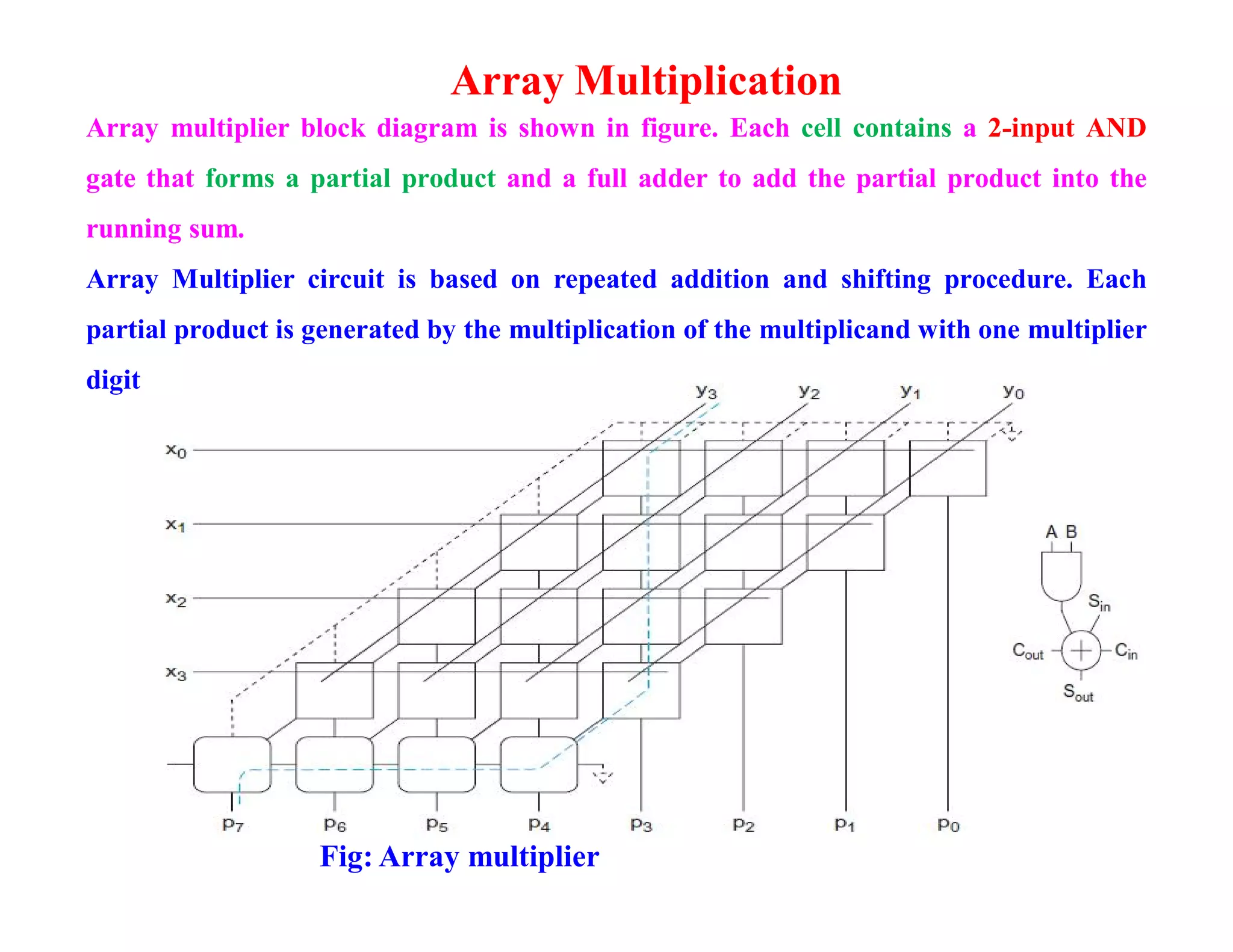 Array Multiplication

Array multiplier block diagram is shown in figure. Each cell contains a 2-input AND gate that forms a partial product and a full adder to add the partial product into the running sum.

Array Multiplier circuit is based on repeated addition and shifting procedure. Each partial product is generated by the multiplication of the multiplicand with one multiplier digit

$y_3$ $y_2$ $y_1$ $y_0$

$x_0$

$x_1$

$x_2$

$x_3$

A B

$S_{in}$

$C_{out}$ $C_{in}$

$S_{out}$

$p_7$ $p_6$ $p_5$ $p_4$ $p_3$ $p_2$ $p_1$ $p_0$

Fig: Array multiplier